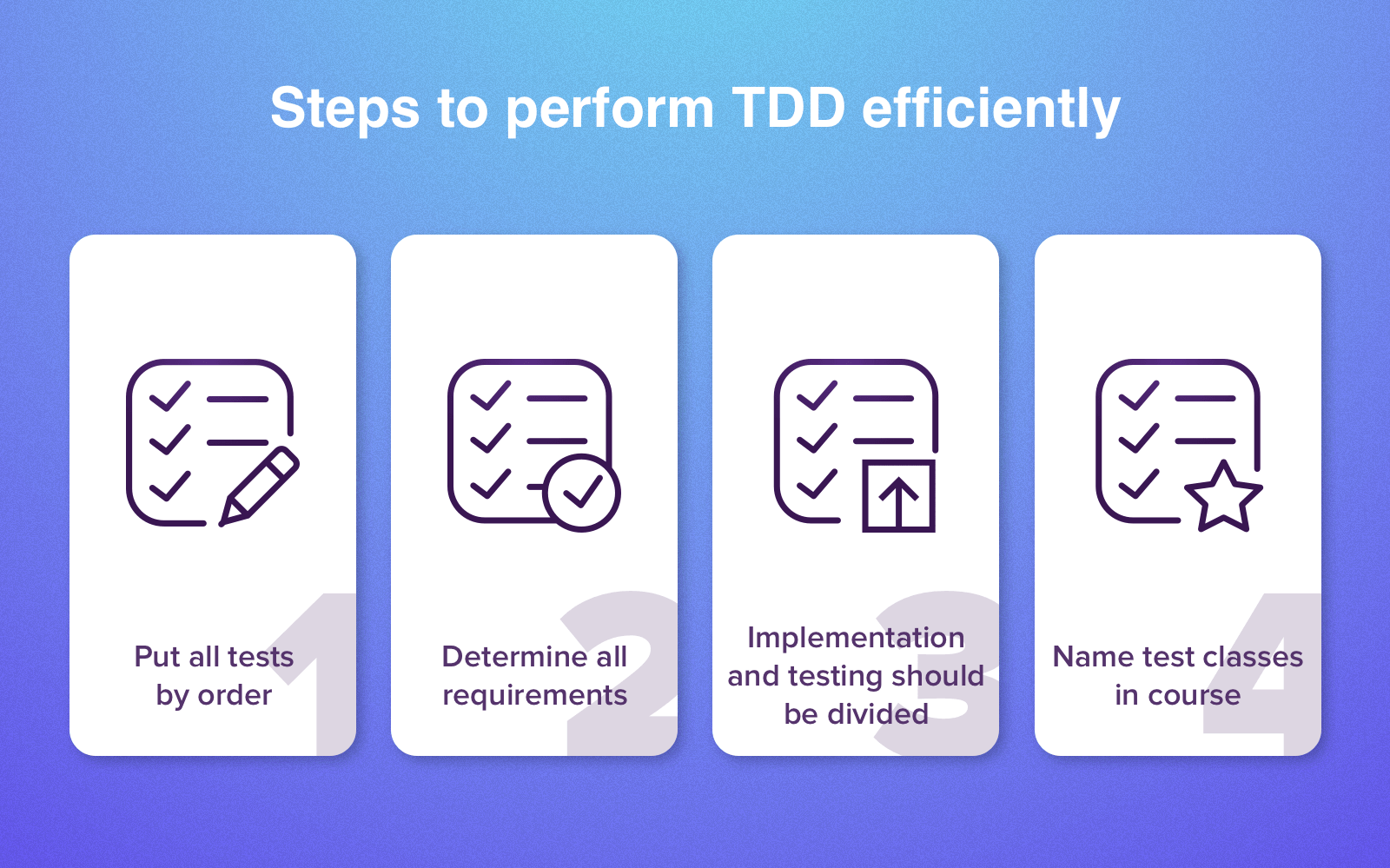 Steps to perform TDD efficiently

1
Put all tests by order

2
Determine all requirements

3
Implementation and testing should be divided

4
Name test classes in course